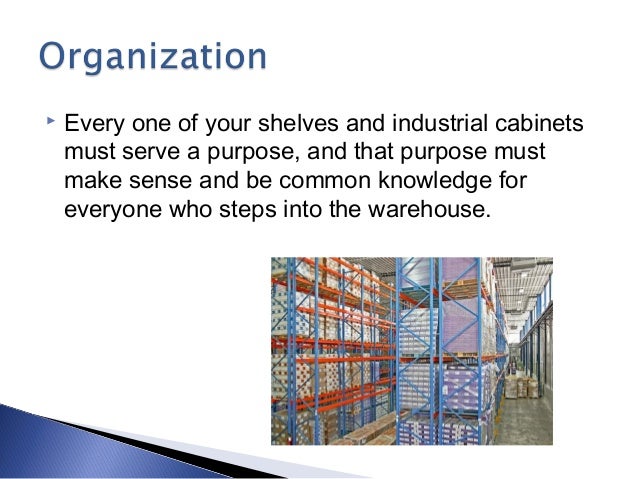 Organization

Every one of your shelves and industrial cabinets must serve a purpose, and that purpose must make sense and be common knowledge for everyone who steps into the warehouse.